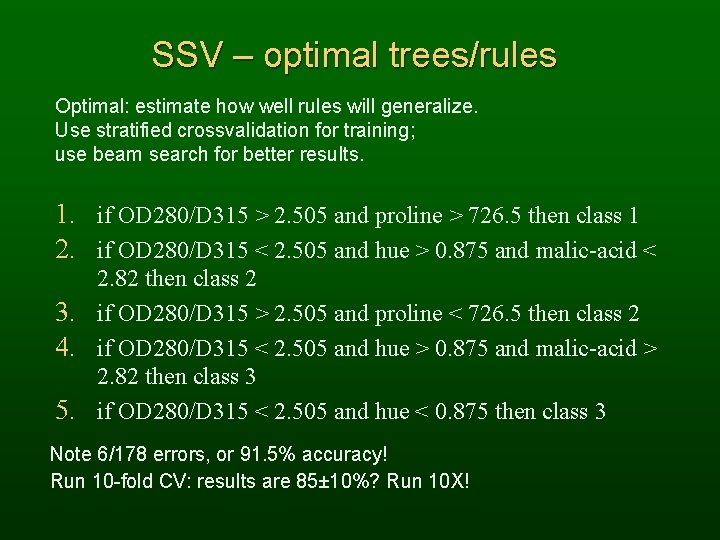 SSV – optimal trees/rules

Optimal: estimate how well rules will generalize.
Use stratified crossvalidation for training;
use beam search for better results.

1. if OD280/D315 > 2.505 and proline > 726.5 then class 1
2. if OD280/D315 < 2.505 and hue > 0.875 and malic-acid < 2.82 then class 2
3. if OD280/D315 > 2.505 and proline < 726.5 then class 2
4. if OD280/D315 < 2.505 and hue > 0.875 and malic-acid > 2.82 then class 3
5. if OD280/D315 < 2.505 and hue < 0.875 then class 3

Note 6/178 errors, or 91.5% accuracy!
Run 10-fold CV: results are 85±10%? Run 10X!